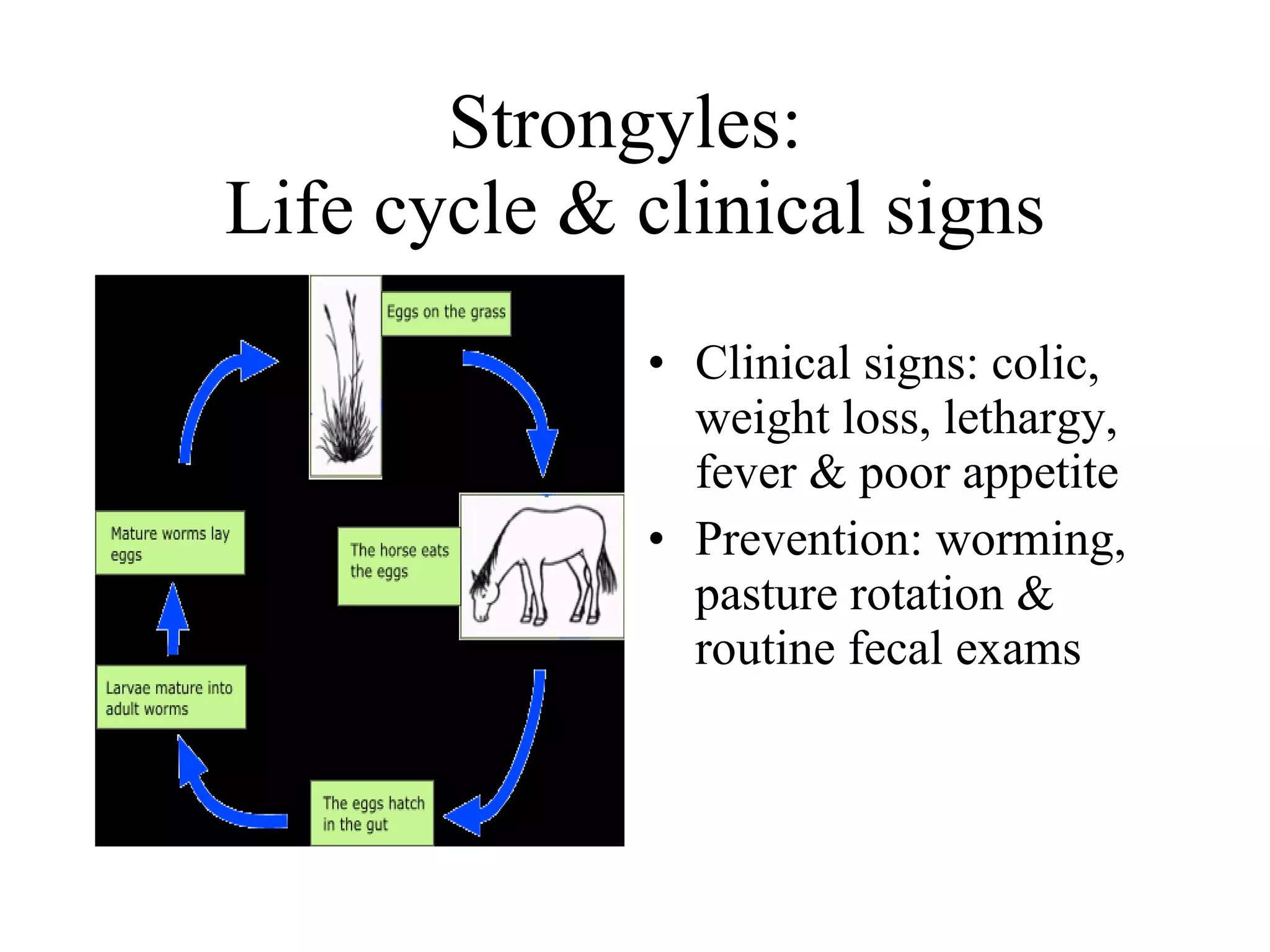 Strongyles:
Life cycle & clinical signs

Eggs on the grass

The horse eats the eggs

The eggs hatch in the gut

Larvae mature into adult worms

Mature worms lay eggs

• Clinical signs: colic, weight loss, lethargy, fever & poor appetite
• Prevention: worming, pasture rotation & routine fecal exams